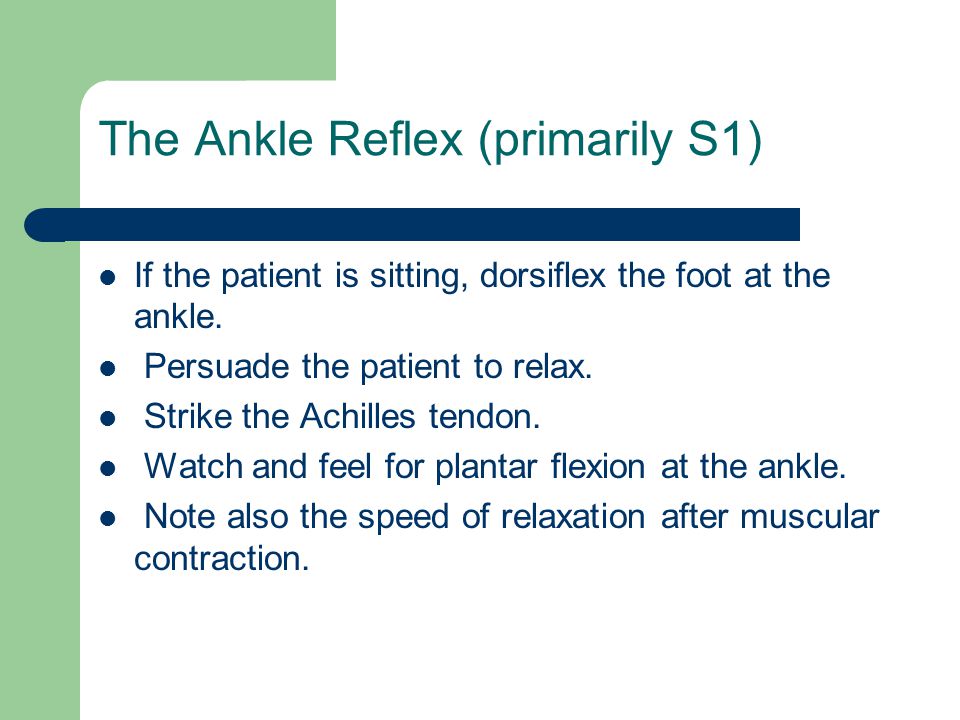 The Ankle Reflex (primarily S1)

- If the patient is sitting, dorsiflex the foot at the ankle.
- Persuade the patient to relax.
- Strike the Achilles tendon.
- Watch and feel for plantar flexion at the ankle.
- Note also the speed of relaxation after muscular contraction.